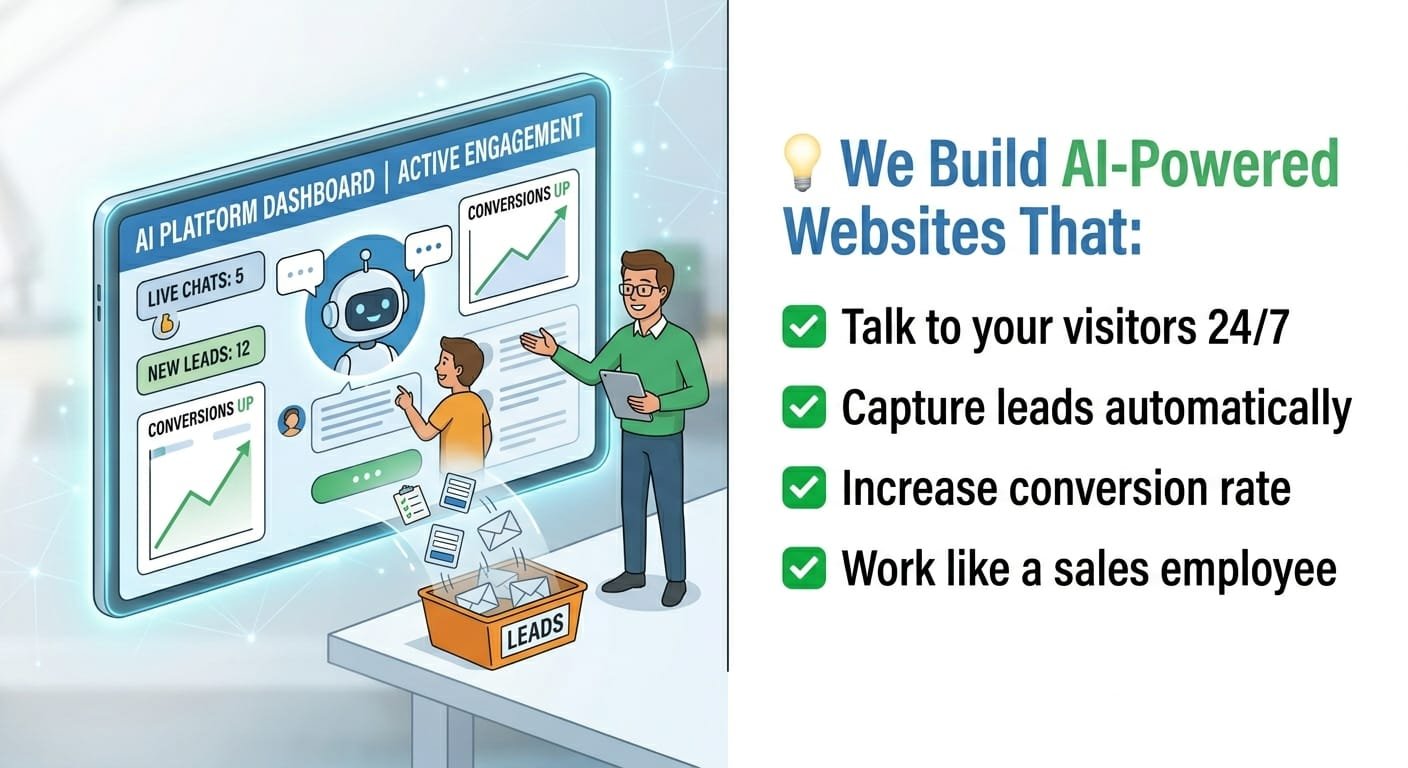 AI PLATFORM DASHBOARD | ACTIVE ENGAGEMENT

LIVE CHATS: 5

NEW LEADS: 12

CONVERSIONS UP

CONVERSIONS UP

LEADS

💡 We Build AI-Powered Websites That:

✅ Talk to your visitors 24/7

✅ Capture leads automatically

✅ Increase conversion rate

✅ Work like a sales employee